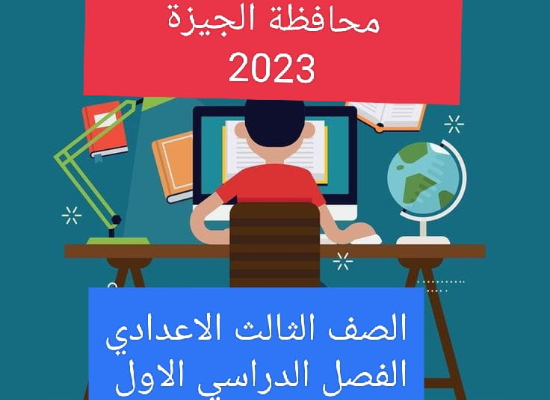 محافظة الجيزة
2023

الصف الثالث الاعدادي
الفصل الدراسي الاول